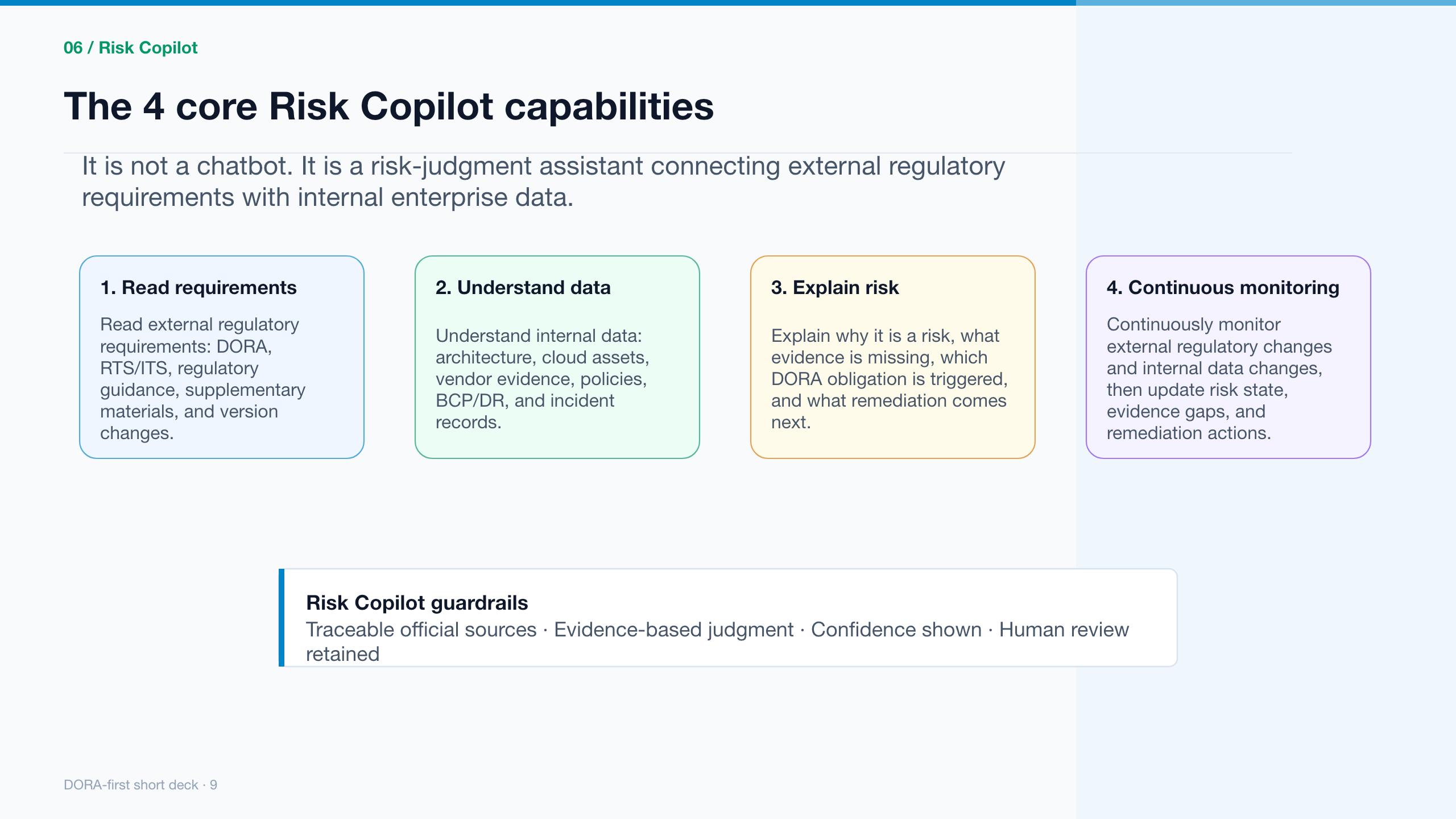 06 / Risk Copilot

The 4 core Risk Copilot capabilities

It is not a chatbot. It is a risk-judgment assistant connecting external regulatory requirements with internal enterprise data.

1. Read requirements

Read external regulatory requirements: DORA, RTS/ITS, regulatory guidance, supplementary materials, and version changes.

2. Understand data

Understand internal data: architecture, cloud assets, vendor evidence, policies, BCP/DR, and incident records.

3. Explain risk

Explain why it is a risk, what evidence is missing, which DORA obligation is triggered, and what remediation comes next.

4. Continuous monitoring

Continuously monitor external regulatory changes and internal data changes, then update risk state, evidence gaps, and remediation actions.

Risk Copilot guardrails
Traceable official sources · Evidence-based judgment · Confidence shown · Human review retained

DORA-first short deck · 9